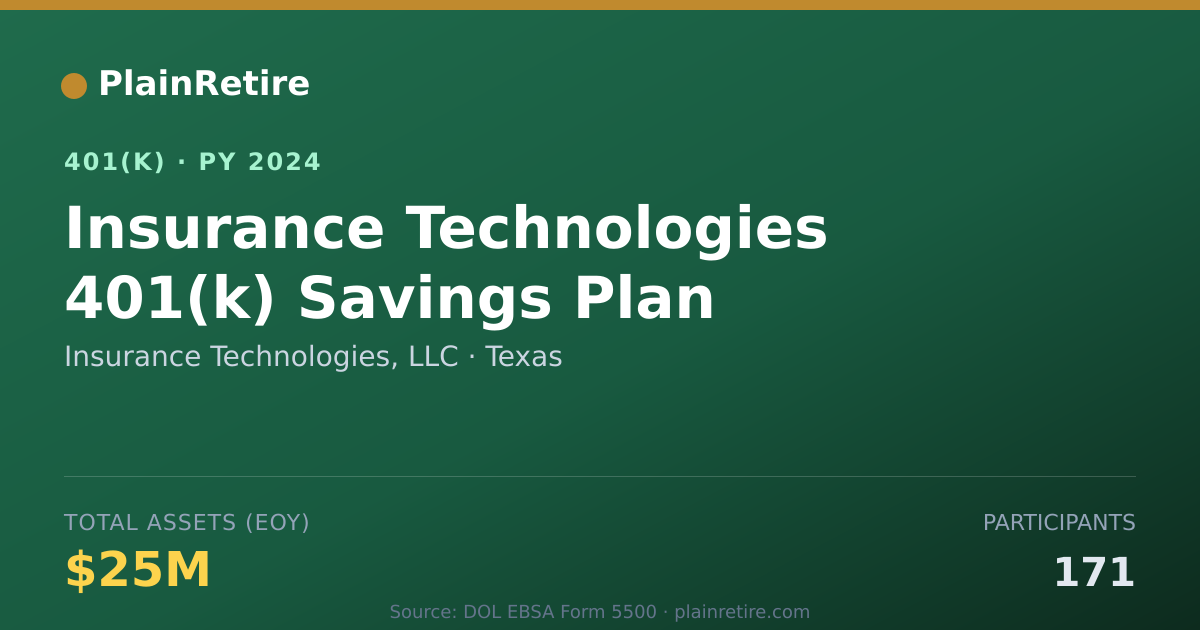 PlainRetire

401(K) · PY 2024

Insurance Technologies 401(k) Savings Plan

Insurance Technologies, LLC · Texas

TOTAL ASSETS (EOY)

$25M

PARTICIPANTS

171

Source: DOL EBSA Form 5500 · plainretire.com